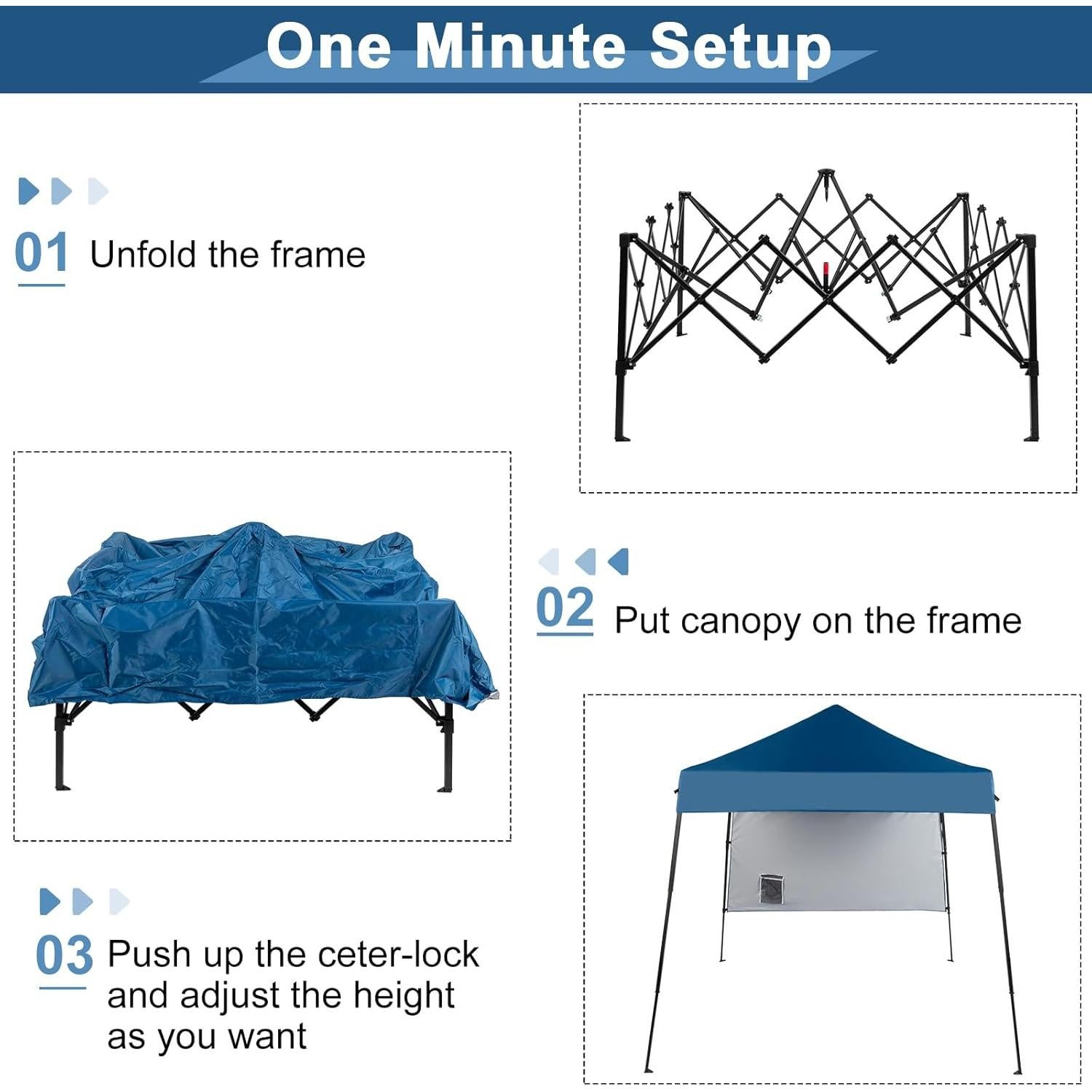 One Minute Setup

01 Unfold the frame

02 Put canopy on the frame

03 Push up the ceter-lock and adjust the height as you want